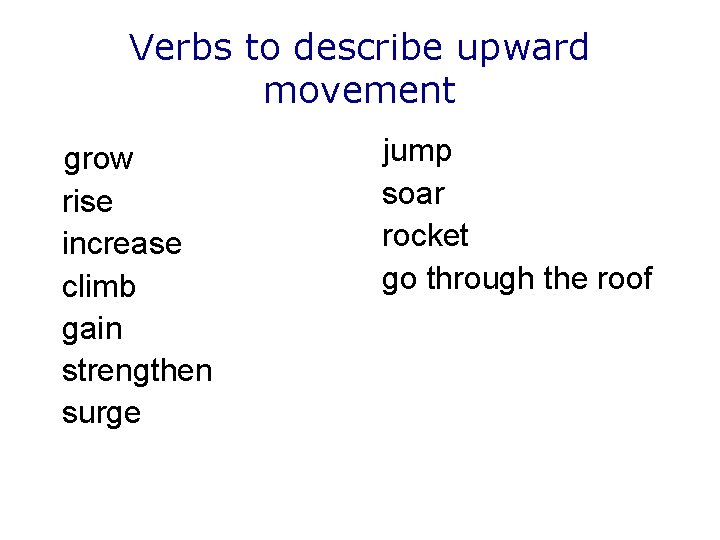 Verbs to describe upward movement

grow
rise
increase
climb
gain
strengthen
surge

jump
soar
rocket
go through the roof